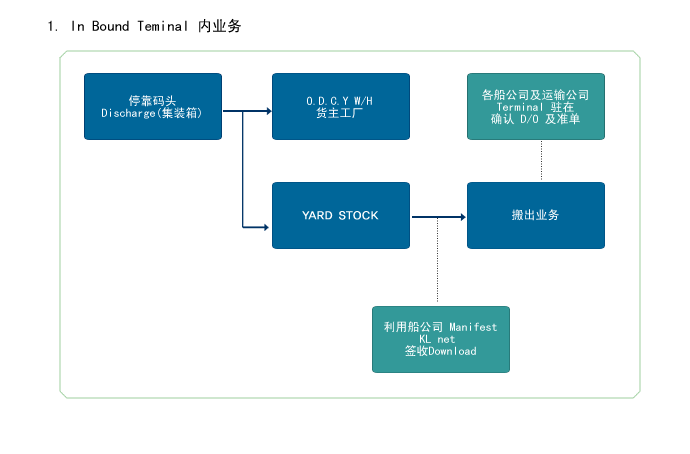 1. In Bound Teminal 内业务

停靠码头
Discharge(集装箱)

O.D.C.Y W/H
货主工厂

各船公司及运输公司
Terminal 驻在
确认 D/O 及准单

YARD STOCK

搬出业务

利用船公司 Manifest
KL net
签收Download